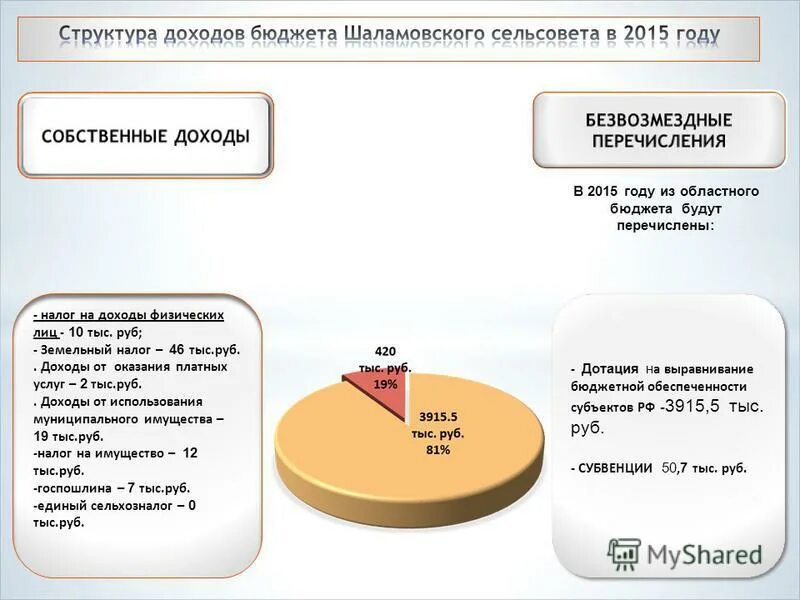 Структура доходов бюджета Шаламовского сельсовета в 2015 году

СОБСТВЕННЫЕ ДОХОДЫ

БЕЗВОЗМЕЗДНЫЕ ПЕРЕЧИСЛЕНИЯ

В 2015 году из областного бюджета будут перечислены:

- налог на доходы физических лиц - 10 тыс. руб;
- Земельный налог – 46 тыс.руб.
. Доходы от оказания платных услуг – 2 тыс.руб.
. Доходы от использования муниципального имущества – 19 тыс.руб.
-налог на имущество – 12 тыс.руб.
-госпошлина – 7 тыс.руб.
-единый сельхозналог – 0 тыс.руб.

420 тыс. руб. 19%

3915.5 тыс. руб. 81%

- Дотация на выравнивание бюджетной обеспеченности субъектов РФ -3915,5 тыс. руб.

- СУБВЕНЦИИ 50,7 тыс. руб.

MyShared